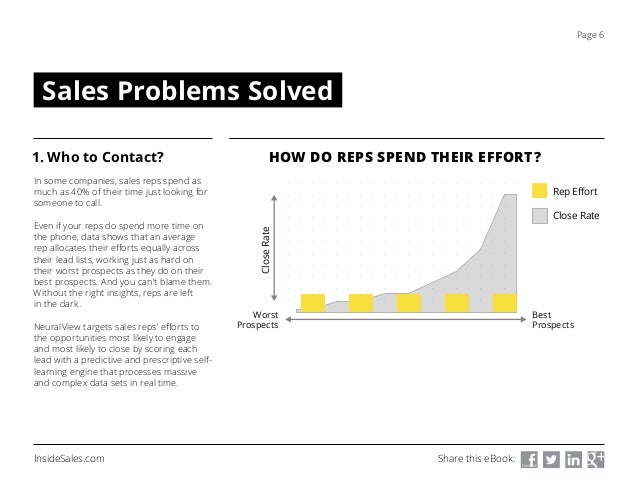 Page 6

Sales Problems Solved

1. Who to Contact?

In some companies, sales reps spend as much as 40% of their time just looking for someone to call.

Even if your reps do spend more time on the phone, data shows that an average rep allocates their efforts equally across their lead lists, working just as hard on their worst prospects as they do on their best prospects. And you can't blame them. Without the right insights, reps are left in the dark.

NeuralView targets sales reps' efforts to the opportunities most likely to engage and most likely to close by scoring each lead with a predictive and prescriptive self-learning engine that processes massive and complex data sets in real time.

HOW DO REPS SPEND THEIR EFFORT?

Rep Effort

Close Rate

Close Rate

Worst Prospects

Best Prospects

InsideSales.com

Share this eBook: